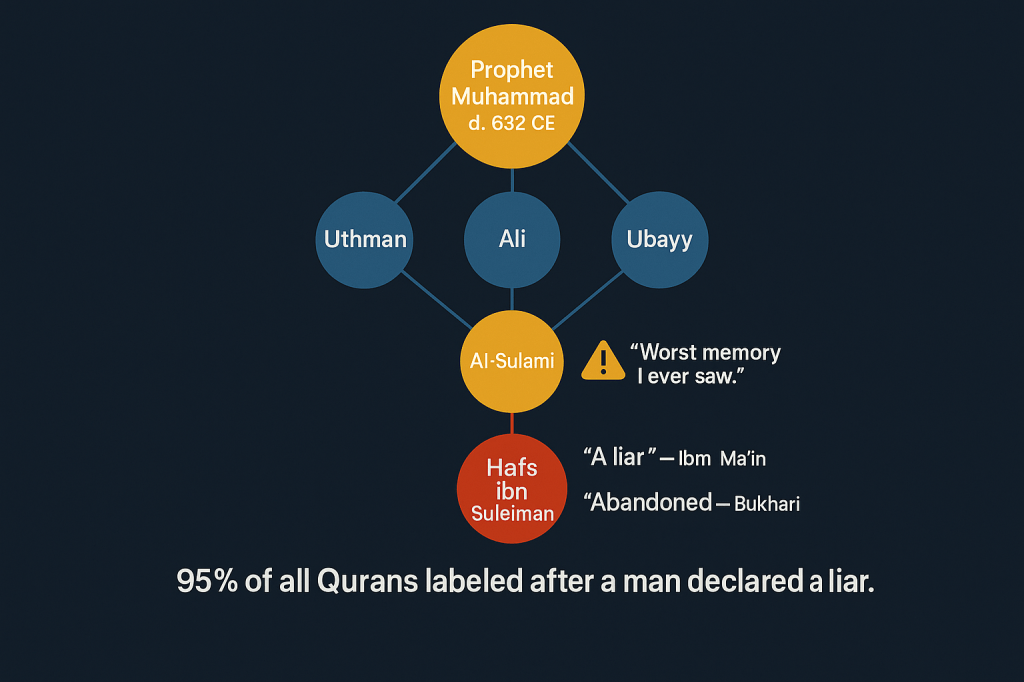 Prophet Muhammad d. 632 CE

Uthman

Ali

Ubayy

Al-Sulami

“Worst memory I ever saw.”

Hafs ibn Suleiman

“A liar” — Ibm Ma’in

“Abandoned — Bukhari

95% of all Qurans labeled after a man declared a liar.